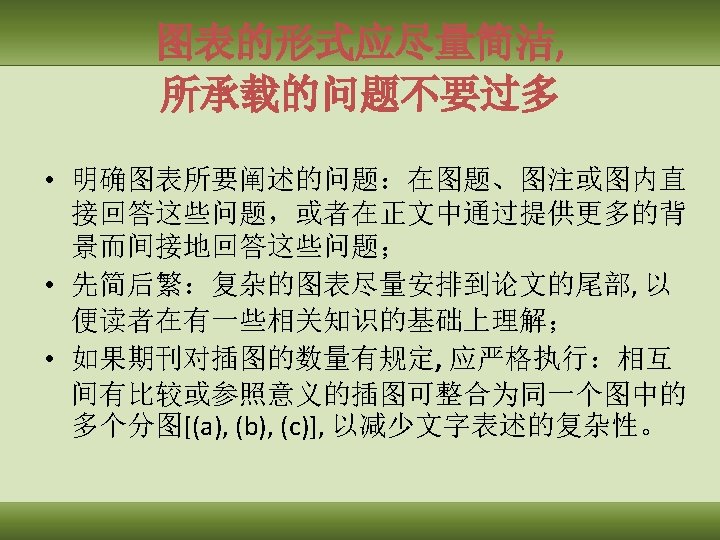 图表的形式应尽量简洁,
所承载的问题不要过多

• 明确图表所要阐述的问题：在图题、图注或图内直接回答这些问题，或者在正文中通过提供更多的背景而间接地回答这些问题；

• 先简后繁：复杂的图表尽量安排到论文的尾部, 以便读者在有一些相关知识的基础上理解；

• 如果期刊对插图的数量有规定, 应严格执行：相互间有比较或参照意义的插图可整合为同一个图中的多个分图[(a), (b), (c)], 以减少文字表述的复杂性。